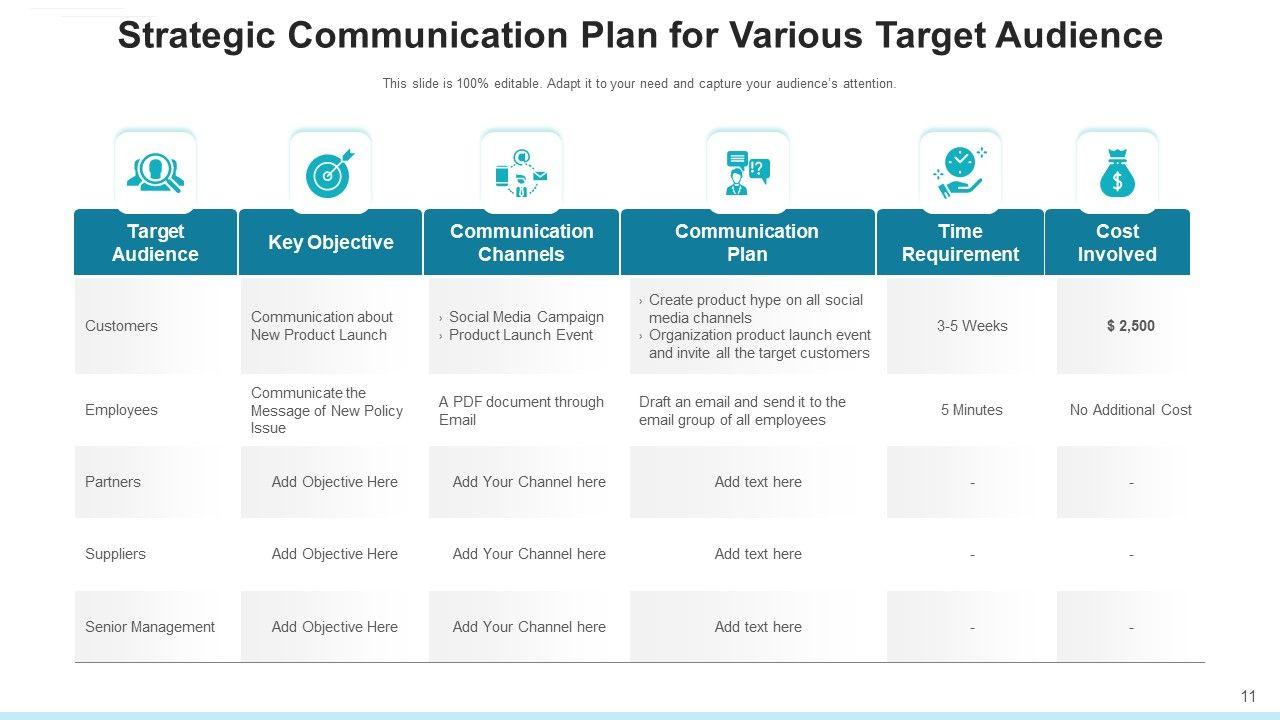 Strategic Communication Plan for Various Target Audience

This slide is 100% editable. Adapt it to your need and capture your audience's attention.

| Target Audience | Key Objective | Communication Channels | Communication Plan | Time Requirement | Cost Involved |
|---|---|---|---|---|---|
| Customers | Communication about New Product Launch | › Social Media Campaign › Product Launch Event | › Create product hype on all social media channels › Organization product launch event and invite all the target customers | 3-5 Weeks | $ 2,500 |
| Employees | Communicate the Message of New Policy Issue | A PDF document through Email | Draft an email and send it to the email group of all employees | 5 Minutes | No Additional Cost |
| Partners | Add Objective Here | Add Your Channel here | Add text here | - | - |
| Suppliers | Add Objective Here | Add Your Channel here | Add text here | - | - |
| Senior Management | Add Objective Here | Add Your Channel here | Add text here | - | - |

11